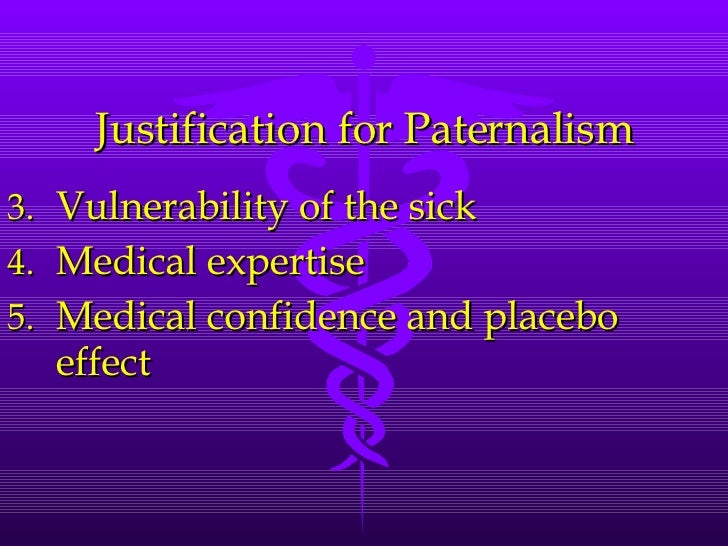 Justification for Paternalism

3. Vulnerability of the sick
4. Medical expertise
5. Medical confidence and placebo effect